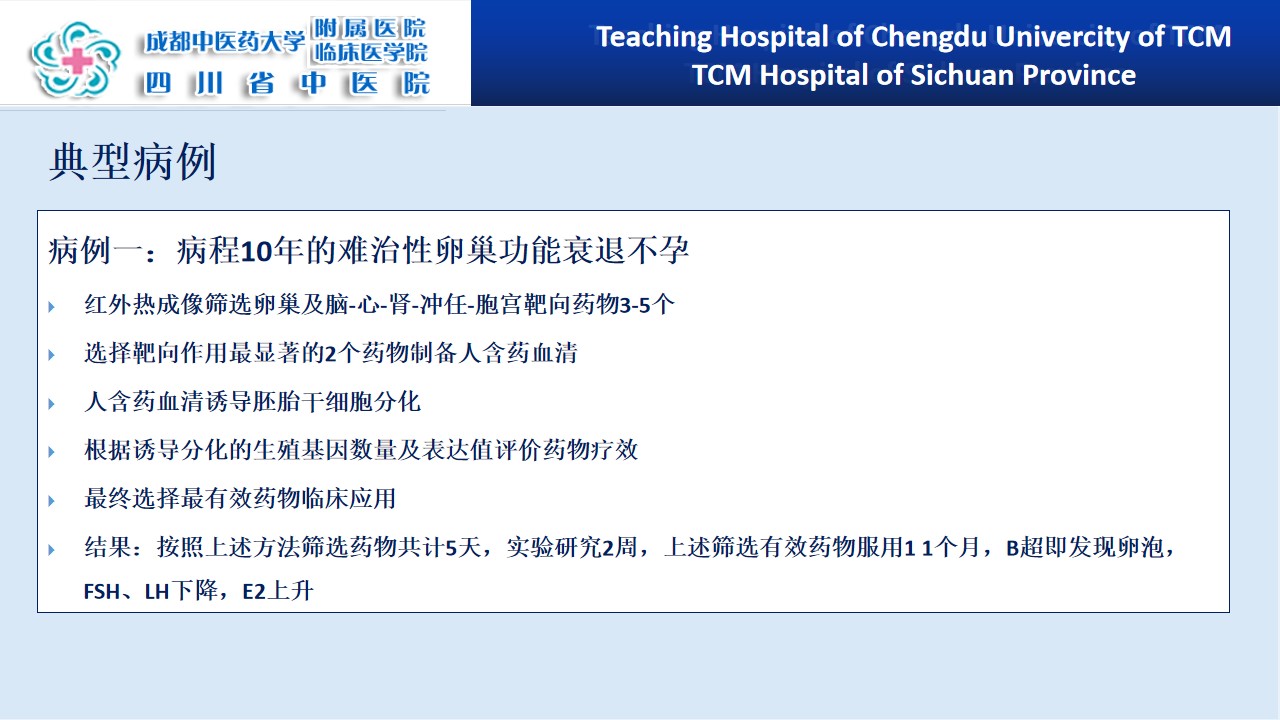 成都中医药大学 附属医院 临床医学院
四川省中医院

Teaching Hospital of Chengdu Univercity of TCM
TCM Hospital of Sichuan Province

典型病例

病例一：病程10年的难治性卵巢功能衰退不孕

红外热成像筛选卵巢及脑-心-肾-冲任-胞宫靶向药物3-5个

选择靶向作用最显著的2个药物制备人含药血清

人含药血清诱导胚胎干细胞分化

根据诱导分化的生殖基因数量及表达值评价药物疗效

最终选择最有效药物临床应用

结果：按照上述方法筛选药物共计5天，实验研究2周，上述筛选有效药物服用1 1个月，B超即发现卵泡，FSH、LH下降，E2上升